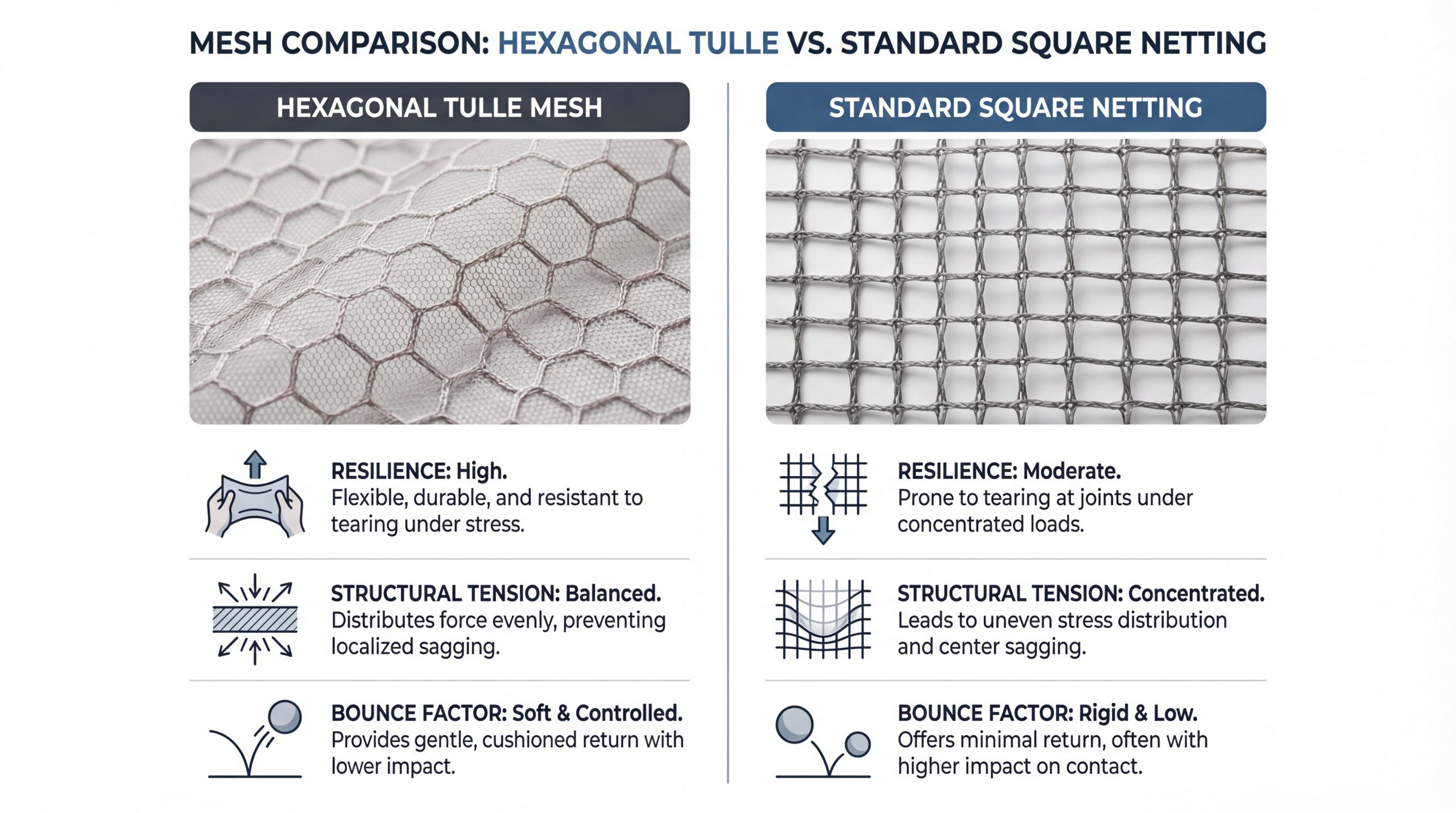 MESH COMPARISON: HEXAGONAL TULLE VS. STANDARD SQUARE NETTING

HEXAGONAL TULLE MESH

RESILIENCE: High.
Flexible, durable, and resistant to tearing under stress.

STRUCTURAL TENSION: Balanced.
Distributes force evenly, preventing localized sagging.

BOUNCE FACTOR: Soft & Controlled.
Provides gentle, cushioned return with lower impact.

STANDARD SQUARE NETTING

RESILIENCE: Moderate.
Prone to tearing at joints under concentrated loads.

STRUCTURAL TENSION: Concentrated.
Leads to uneven stress distribution and center sagging.

BOUNCE FACTOR: Rigid & Low.
Offers minimal return, often with higher impact on contact.